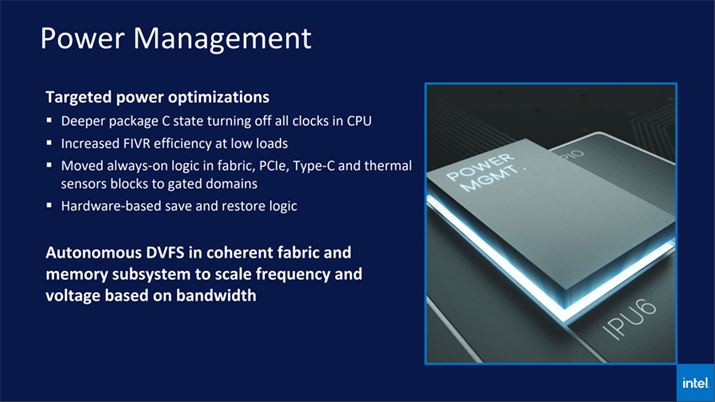 Power Management

Targeted power optimizations

▪ Deeper package C state turning off all clocks in CPU
▪ Increased FIVR efficiency at low loads
▪ Moved always-on logic in fabric, PCIe, Type-C and thermal sensors blocks to gated domains
▪ Hardware-based save and restore logic

Autonomous DVFS in coherent fabric and memory subsystem to scale frequency and voltage based on bandwidth

POWER MGMT.

PIO

IPU6

intel